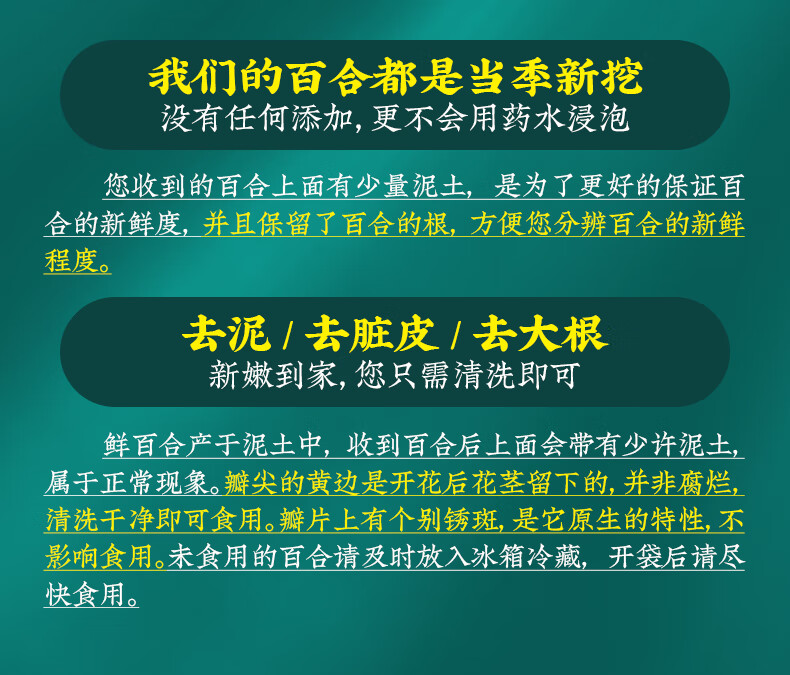 我们的百合都是当季新挖
没有任何添加，更不会用药水浸泡

您收到的百合上面有少量泥土，是为了更好的保证百合的新鲜度，并且保留了百合的根，方便您分辨百合的新鲜程度。

去泥 / 去脏皮 / 去大根
新嫩到家，您只需清洗即可

鲜百合产于泥土中，收到百合后上面会带有少许泥土，属于正常现象。瓣尖的黄边是开花后花茎留下的，并非腐烂，清洗干净即可食用。瓣片上有个别锈斑，是它原生的特性，不影响食用。未食用的百合请及时放入冰箱冷藏，开袋后请尽快食用。